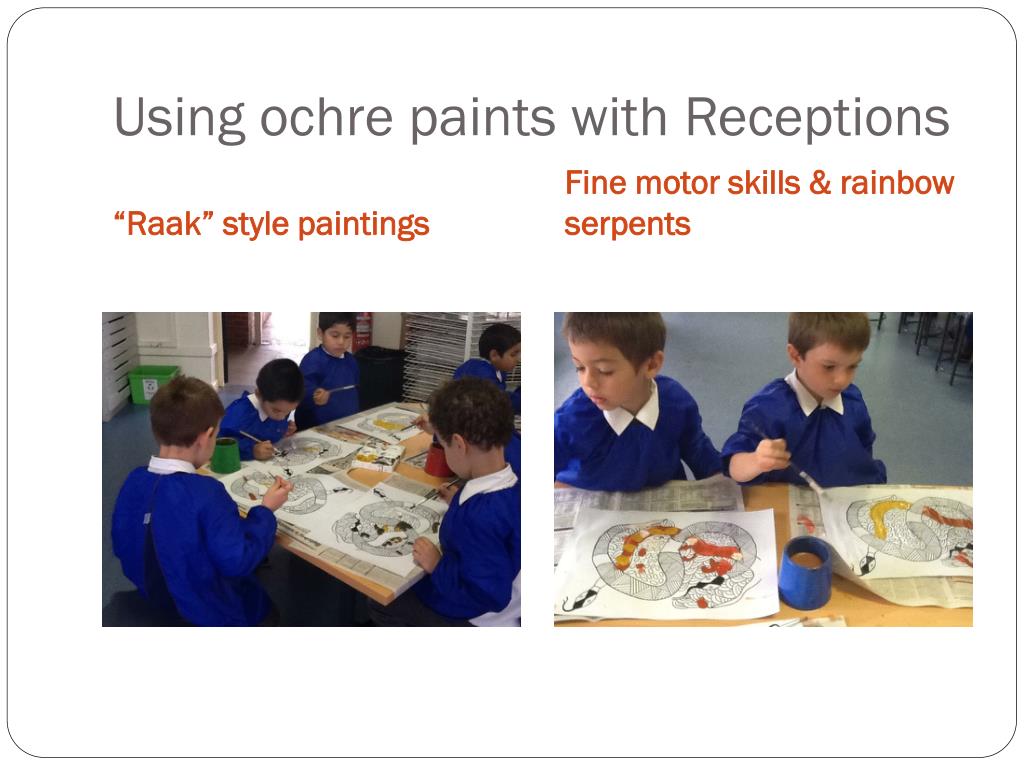 Using ochre paints with Receptions

“Raak” style paintings

Fine motor skills & rainbow serpents